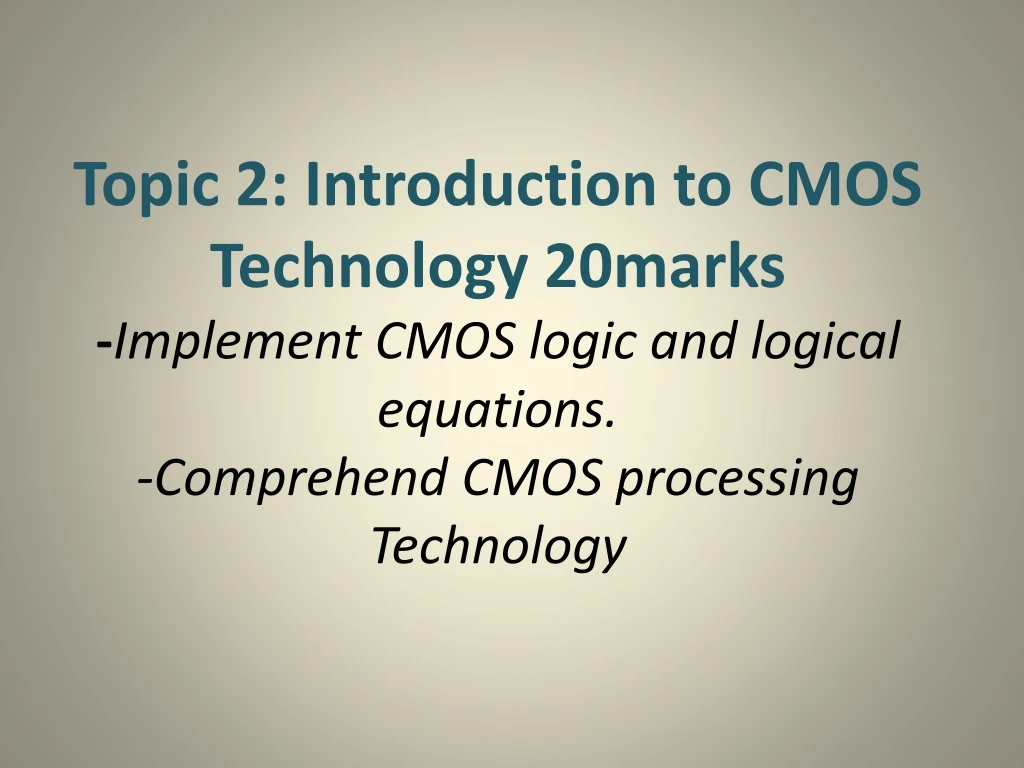 Topic 2: Introduction to CMOS Technology 20marks
-Implement CMOS logic and logical equations.
-Comprehend CMOS processing Technology